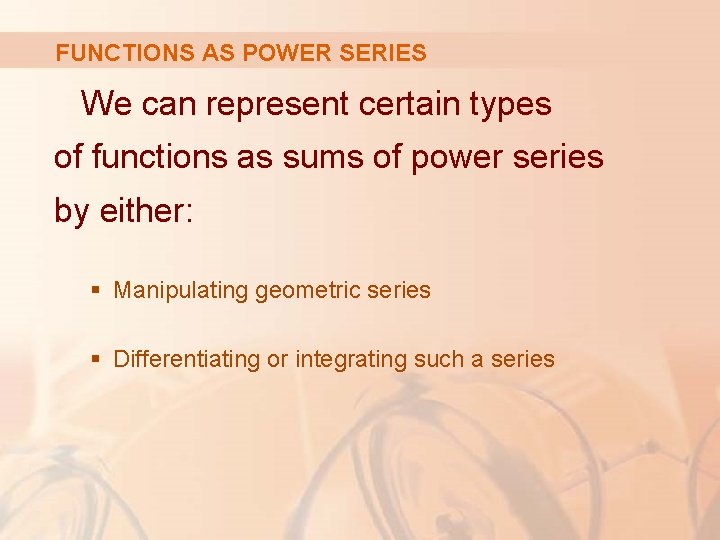 FUNCTIONS AS POWER SERIES

We can represent certain types of functions as sums of power series by either:

▪ Manipulating geometric series

▪ Differentiating or integrating such a series